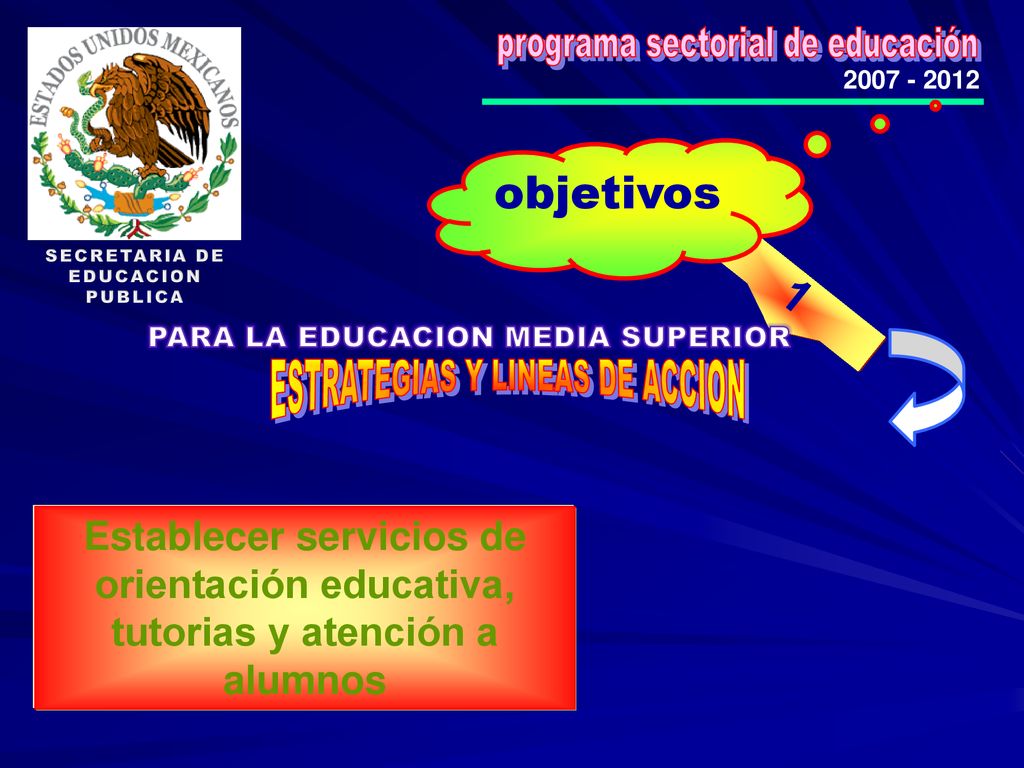 ESTADOS UNIDOS MEXICANOS

SECRETARIA DE EDUCACION PUBLICA

programa sectorial de educación

2007 - 2012

objetivos

1

PARA LA EDUCACION MEDIA SUPERIOR

ESTRATEGIAS Y LINEAS DE ACCION

Establecer servicios de orientación educativa, tutorias y atención a alumnos